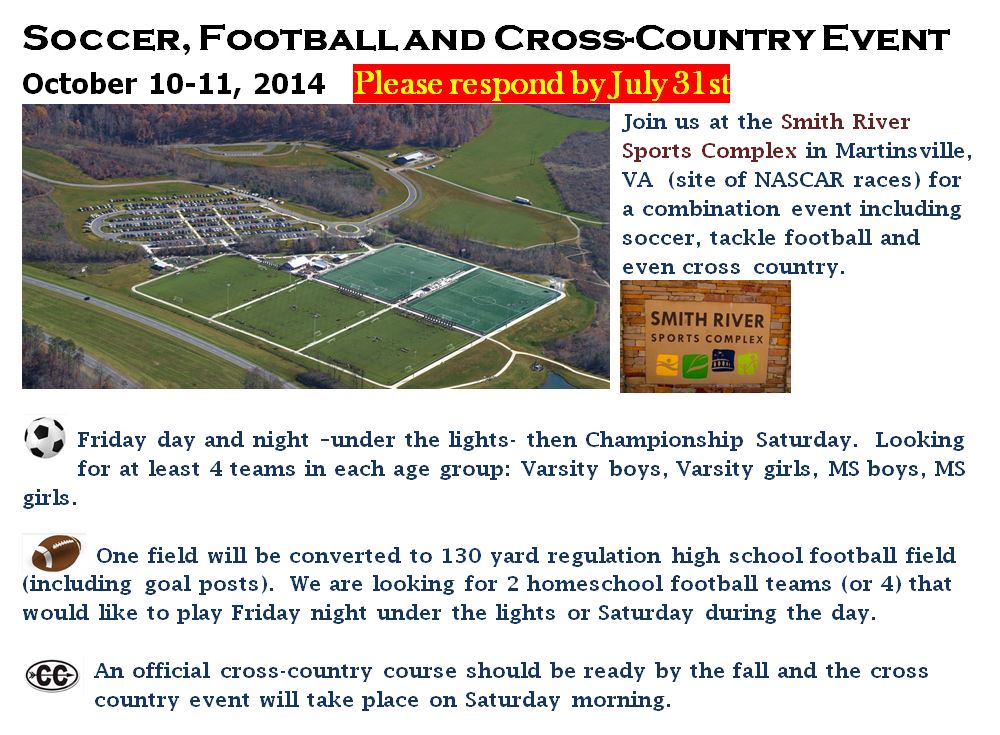 SOCCER, FOOTBALL AND CROSS-COUNTRY EVENT

October 10-11, 2014 Please respond by July 31st

Join us at the Smith River Sports Complex in Martinsville, VA (site of NASCAR races) for a combination event including soccer, tackle football and even cross country.

SMITH RIVER
SPORTS COMPLEX

Friday day and night -under the lights- then Championship Saturday. Looking for at least 4 teams in each age group: Varsity boys, Varsity girls, MS boys, MS girls.

One field will be converted to 130 yard regulation high school football field (including goal posts). We are looking for 2 homeschool football teams (or 4) that would like to play Friday night under the lights or Saturday during the day.

CC

An official cross-country course should be ready by the fall and the cross country event will take place on Saturday morning.